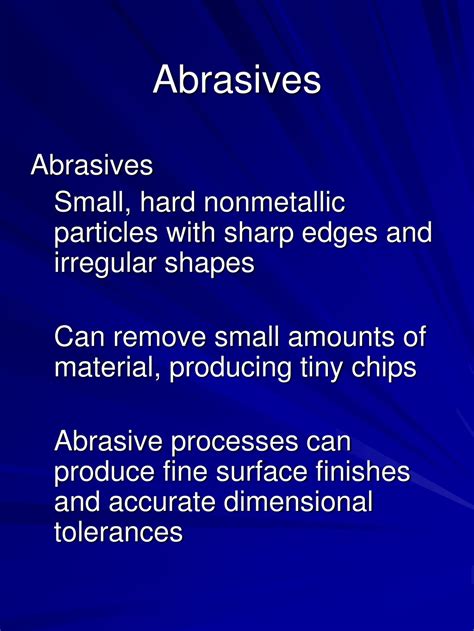 Abrasives

Abrasives

Small, hard nonmetallic particles with sharp edges and irregular shapes

Can remove small amounts of material, producing tiny chips

Abrasive processes can produce fine surface finishes and accurate dimensional tolerances